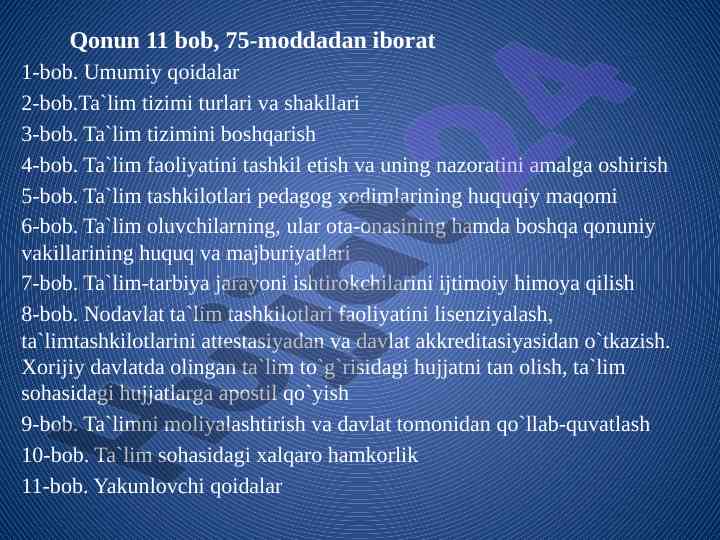 Qonun 11 bob, 75-moddadan iborat

1-bob. Umumiy qoidalar

2-bob.Ta`lim tizimi turlari va shakllari

3-bob. Ta`lim tizimini boshqarish

4-bob. Ta`lim faoliyatini tashkil etish va uning nazoratini amalga oshirish

5-bob. Ta`lim tashkilotlari pedagog xodimlarining huquqiy maqomi

6-bob. Ta`lim oluvchilarning, ular ota-onasining hamda boshqa qonuniy vakillarining huquq va majburiyatlari

7-bob. Ta`lim-tarbiya jarayoni ishtirokchilarini ijtimoiy himoya qilish

8-bob. Nodavlat ta`lim tashkilotlari faoliyatini lisenziyalash, ta`limtashkilotlarini attestasiyadan va davlat akkreditasiyasidan o`tkazish. Xorijiy davlatda olingan ta`lim to`g`risidagi hujjatni tan olish, ta`lim sohasidagi hujjatlarga apostil qo`yish

9-bob. Ta`limni moliyalashtirish va davlat tomonidan qo`llab-quvatlash

10-bob. Ta`lim sohasidagi xalqaro hamkorlik

11-bob. Yakunlovchi qoidalar